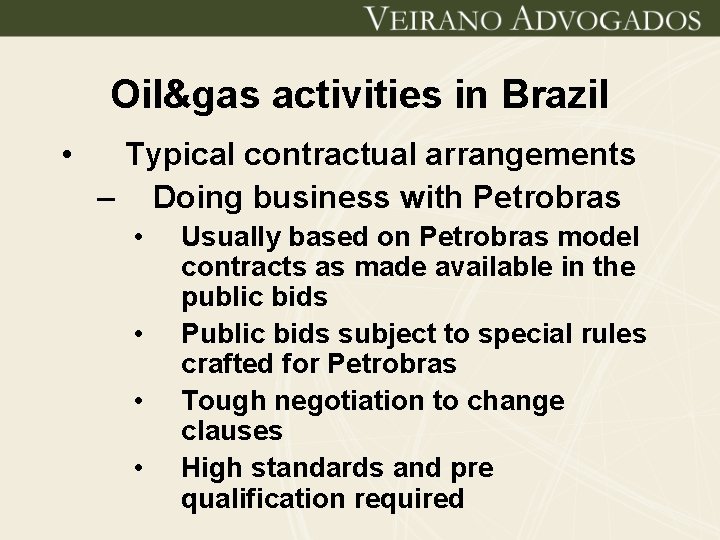 VEIRANO ADVOGADOS

Oil&gas activities in Brazil

• Typical contractual arrangements
– Doing business with Petrobras
• Usually based on Petrobras model contracts as made available in the public bids
• Public bids subject to special rules crafted for Petrobras
• Tough negotiation to change clauses
• High standards and pre qualification required